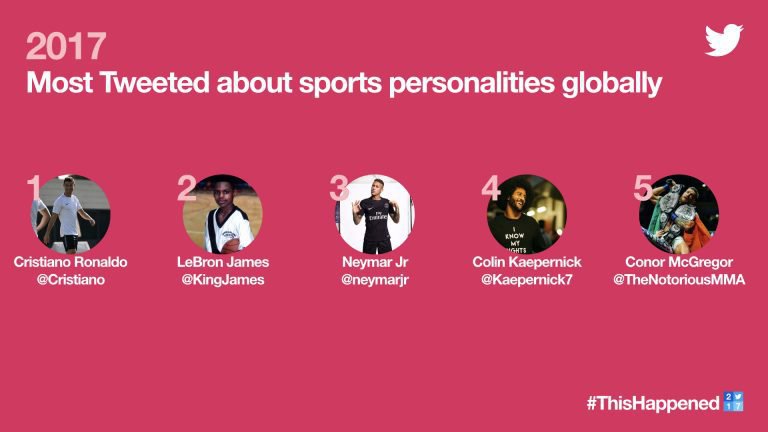 2017
Most Tweeted about sports personalities globally

1
Cristiano Ronaldo
@Cristiano

2
LeBron James
@KingJames

3
Neymar Jr
@neymarjr

4
I KNOW MY RIGHTS
Colin Kaepernick
@Kaepernick7

5
Conor McGregor
@TheNotoriousMMA

#ThisHappened 2017